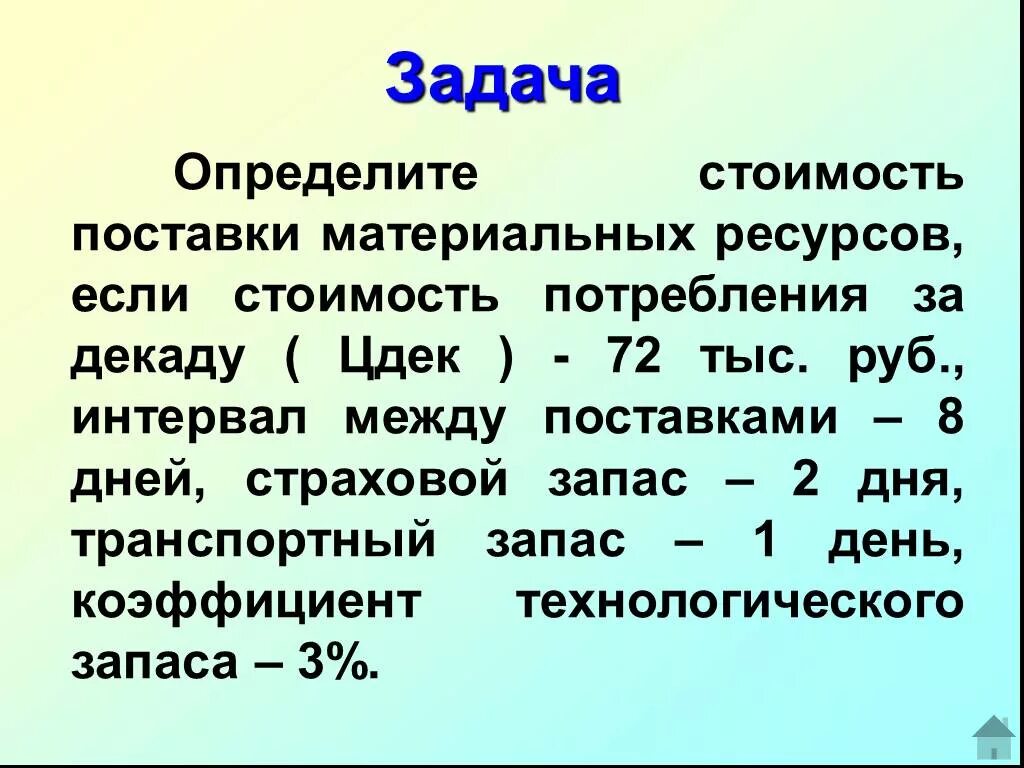 Задача

Определите стоимость поставки материальных ресурсов, если стоимость потребления за декаду ( Цдек ) - 72 тыс. руб., интервал между поставками – 8 дней, страховой запас – 2 дня, транспортный запас – 1 день, коэффициент технологического запаса – 3%.